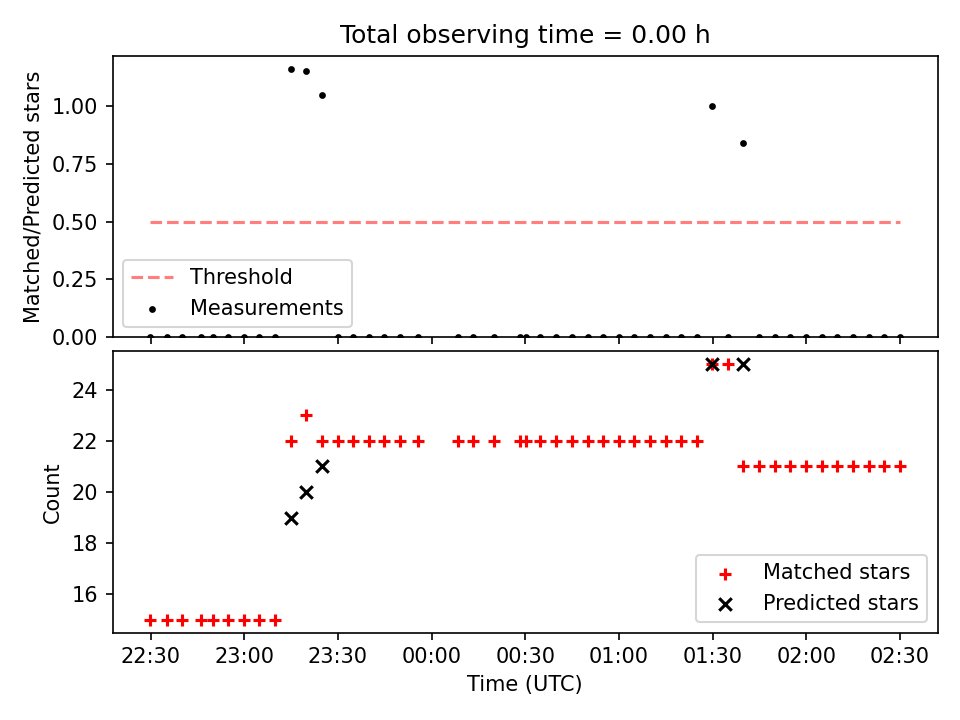 Total observing time = 0.00 h

Matched/Predicted stars

1.00
0.75
0.50
0.25
0.00

Threshold
Measurements

Count

24
22
20
18
16

Matched stars
Predicted stars

22:30
23:00
23:30
00:00
00:30
01:00
01:30
02:00
02:30

Time (UTC)